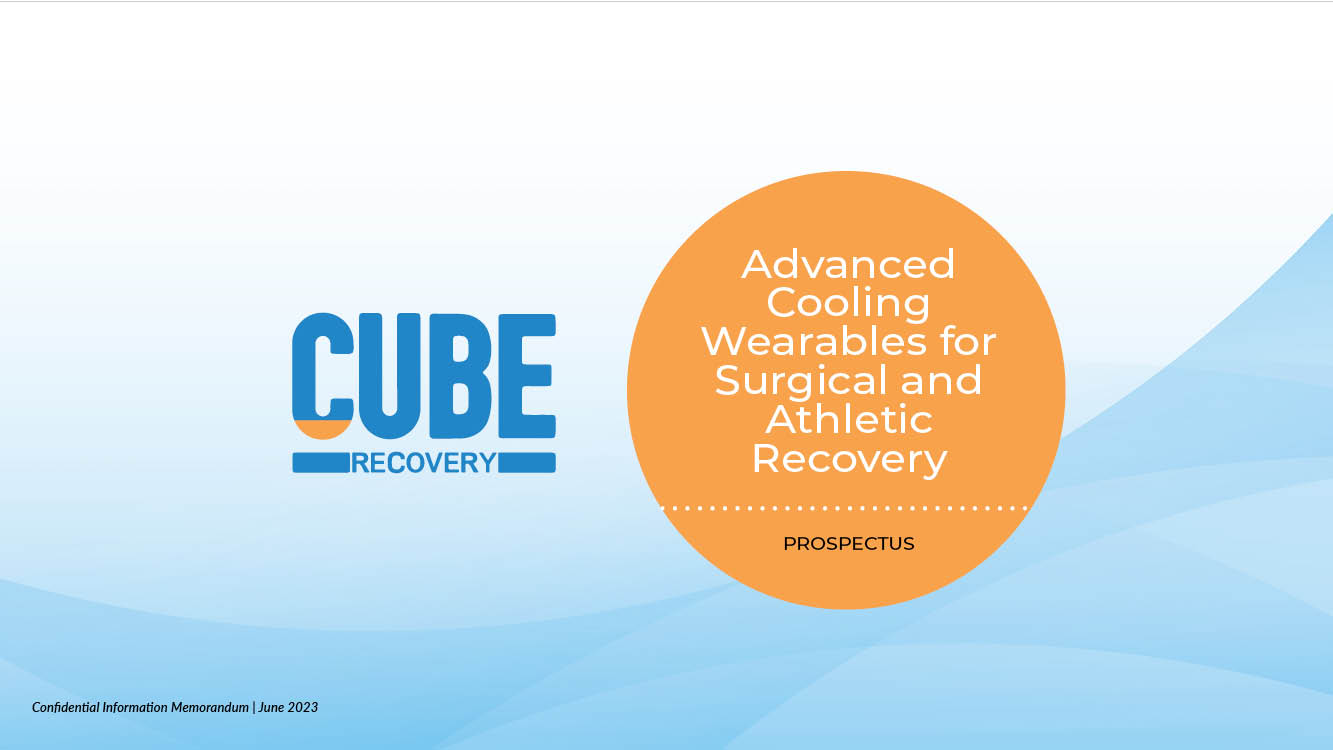 CUBE
RECOVERY

Advanced Cooling Wearables for Surgical and Athletic Recovery

PROSPECTUS

Confidential Information Memorandum | June 2023